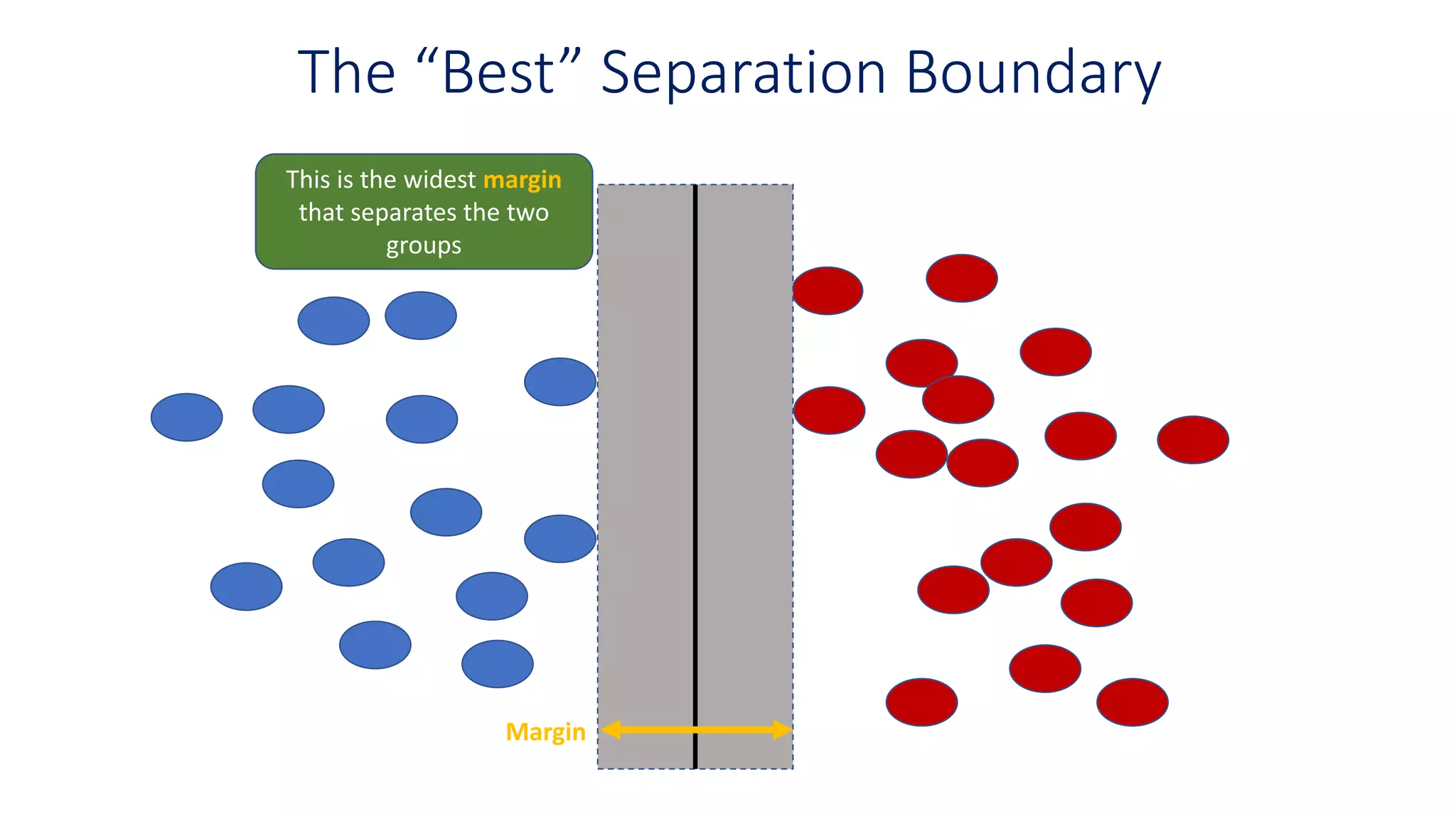 The “Best” Separation Boundary

This is the widest margin that separates the two groups

Margin